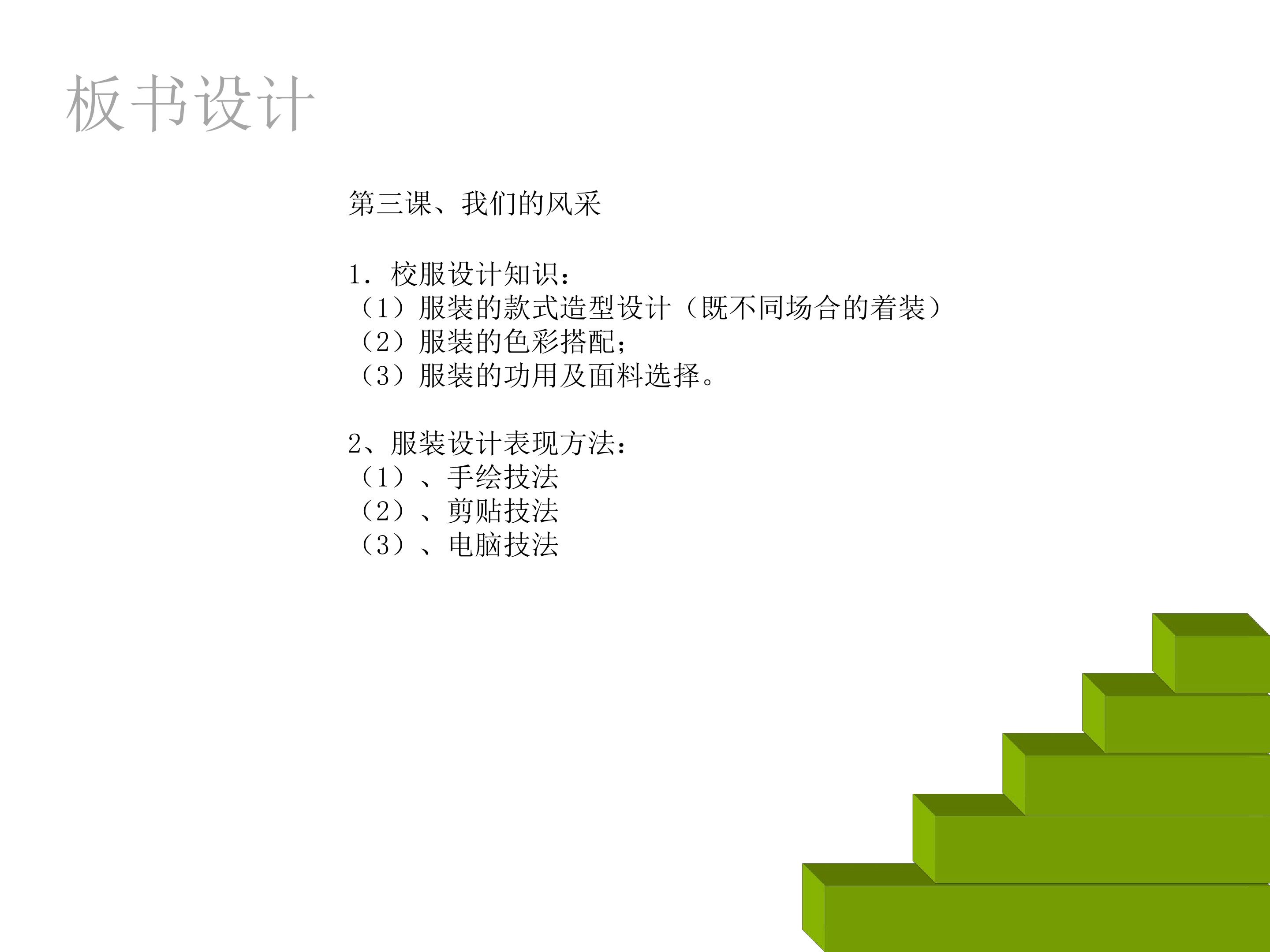 板书设计

第三课、我们的风采

1．校服设计知识：
（1）服装的款式造型设计（既不同场合的着装）
（2）服装的色彩搭配；
（3）服装的功用及面料选择。

2、服装设计表现方法：
（1）、手绘技法
（2）、剪贴技法
（3）、电脑技法